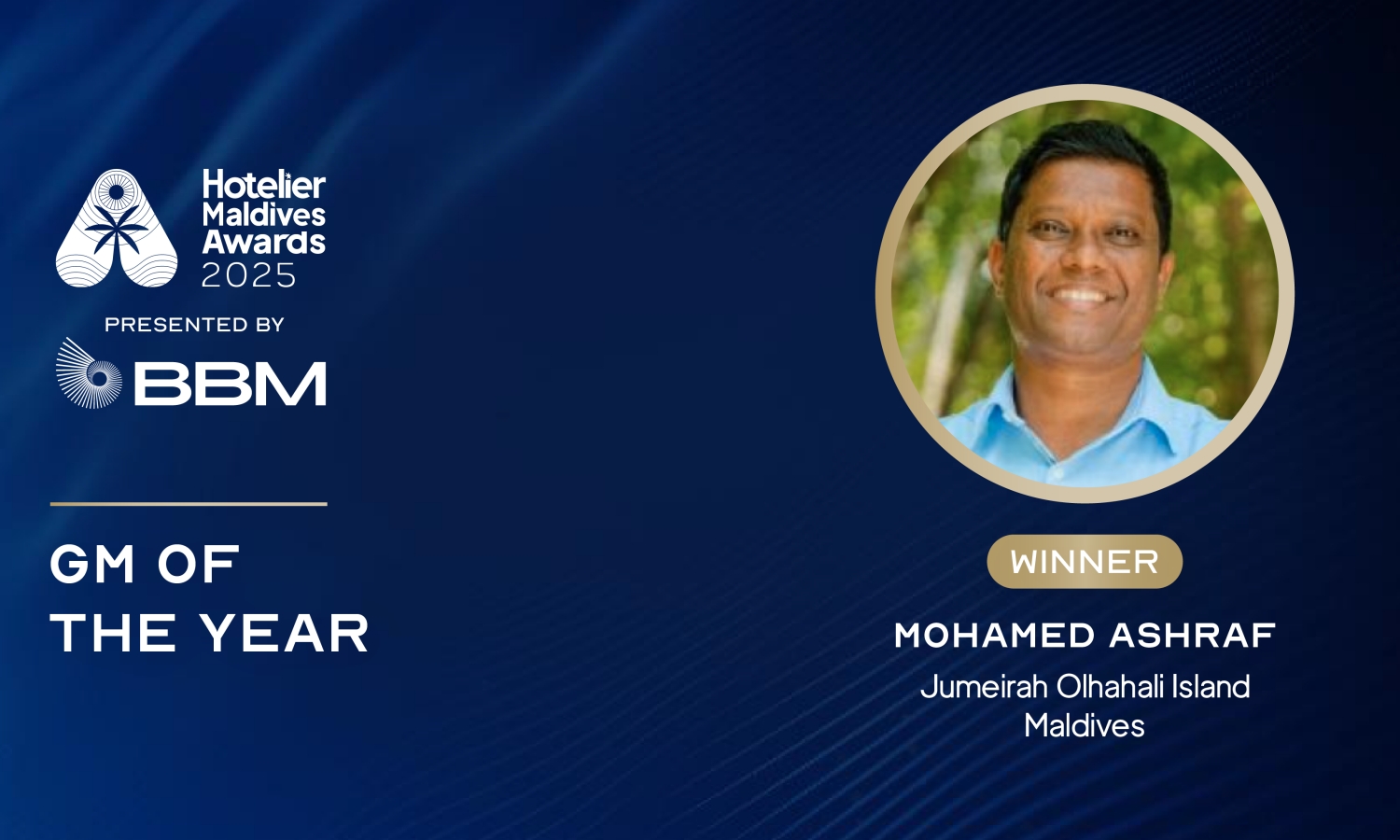 Hotelier Maldives Awards 2025

PRESENTED BY

BBM

GM OF THE YEAR

WINNER

MOHAMED ASHRAF

Jumeirah Olhahali Island Maldives